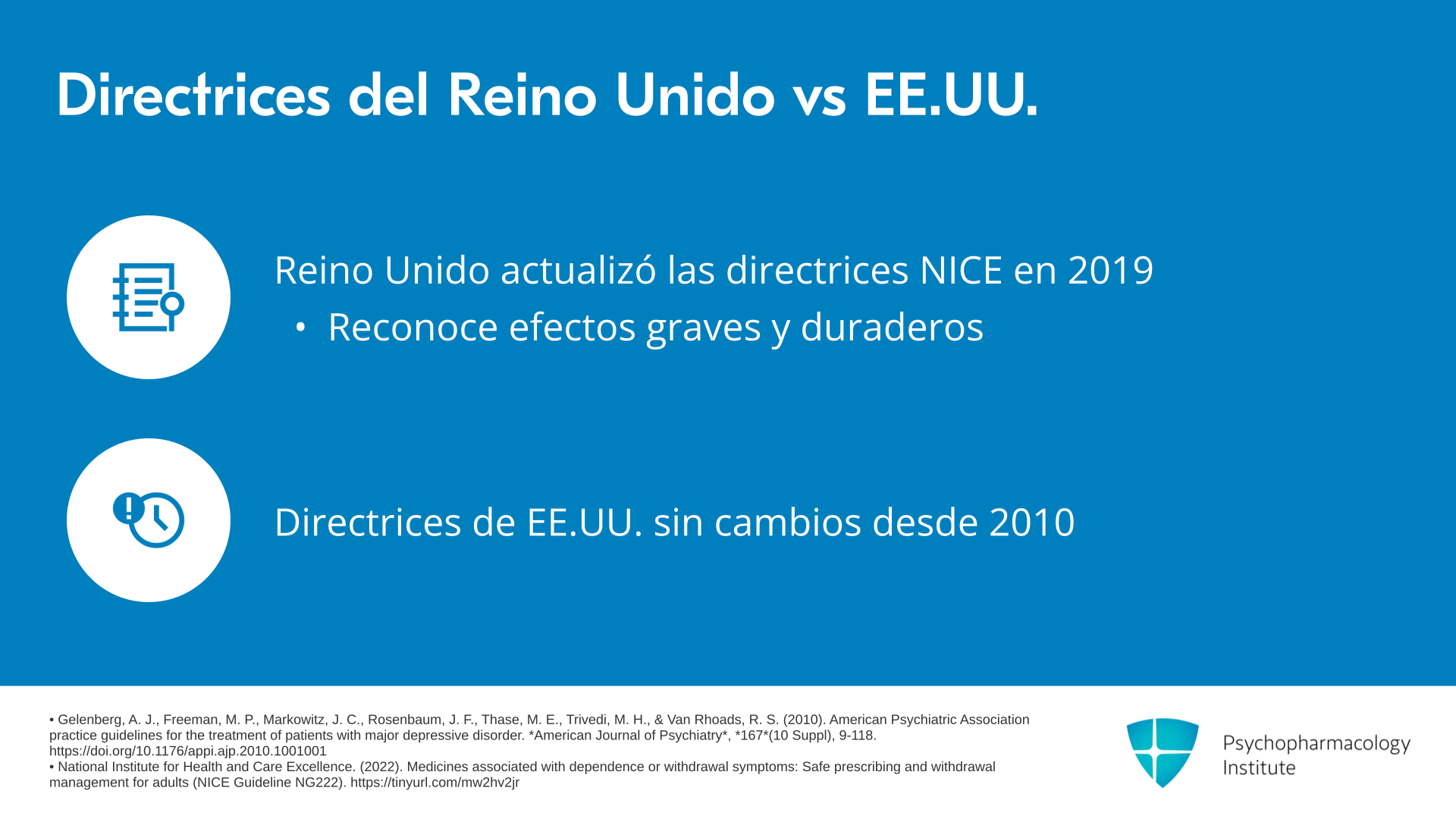 Directrices del Reino Unido vs EE.UU.

Reino Unido actualizó las directrices NICE en 2019

• Reconoce efectos graves y duraderos

Directrices de EE.UU. sin cambios desde 2010

• Gelenberg, A. J., Freeman, M. P., Markowitz, J. C., Rosenbaum, J. F., Thase, M. E., Trivedi, M. H., & Van Rhoads, R. S. (2010). American Psychiatric Association practice guidelines for the treatment of patients with major depressive disorder. *American Journal of Psychiatry*, *167*(10 Suppl), 9-118. https://doi.org/10.1176/appi.ajp.2010.1001001
• National Institute for Health and Care Excellence. (2022). Medicines associated with dependence or withdrawal symptoms: Safe prescribing and withdrawal management for adults (NICE Guideline NG222). https://tinyurl.com/mw2hv2jr

Psychopharmacology Institute